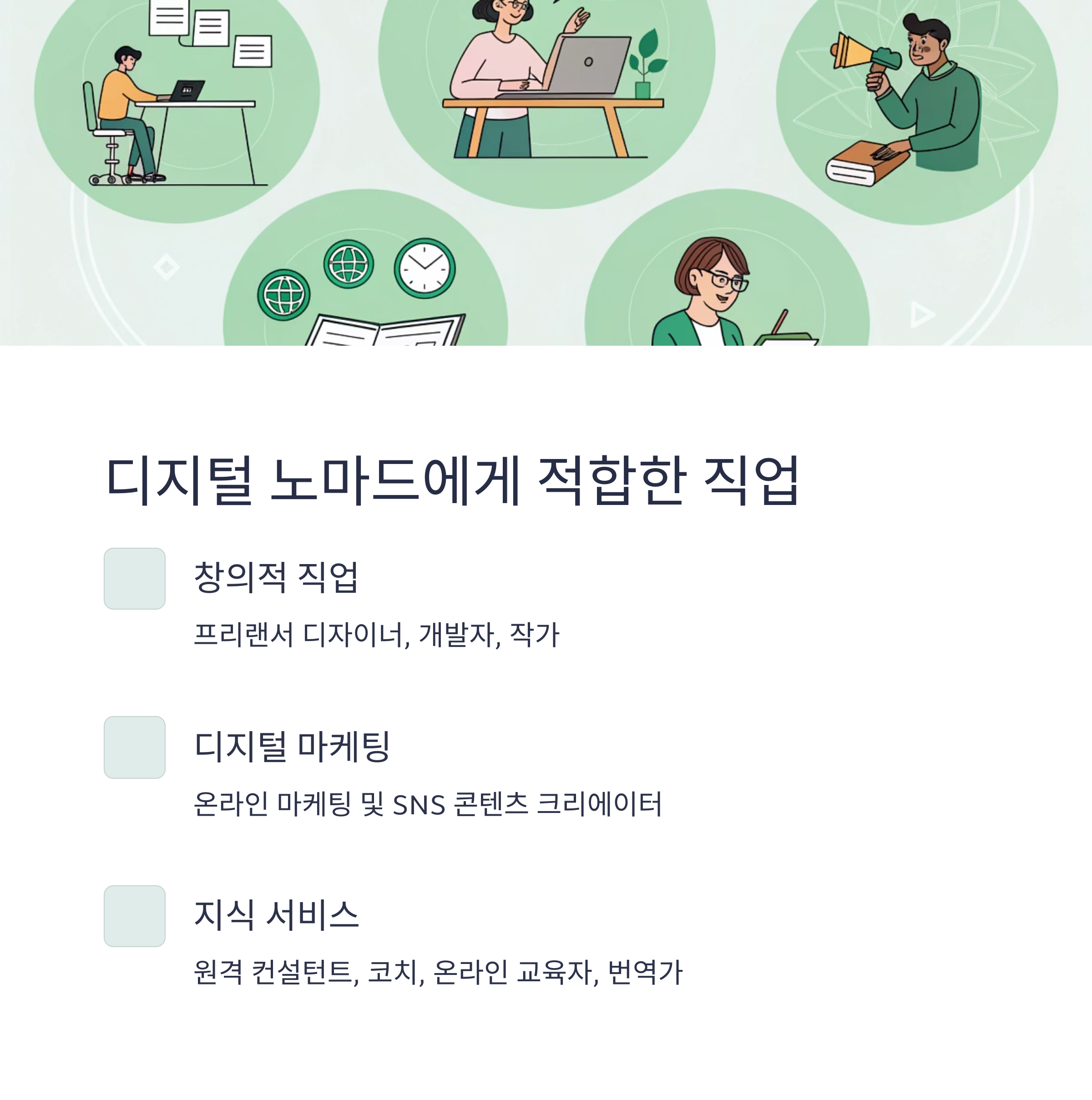 디지털 노마드에게 적합한 직업

창의적 직업

프리랜서 디자이너, 개발자, 작가

디지털 마케팅

온라인 마케팅 및 SNS 콘텐츠 크리에이터

지식 서비스

원격 컨설턴트, 코치, 온라인 교육자, 번역가